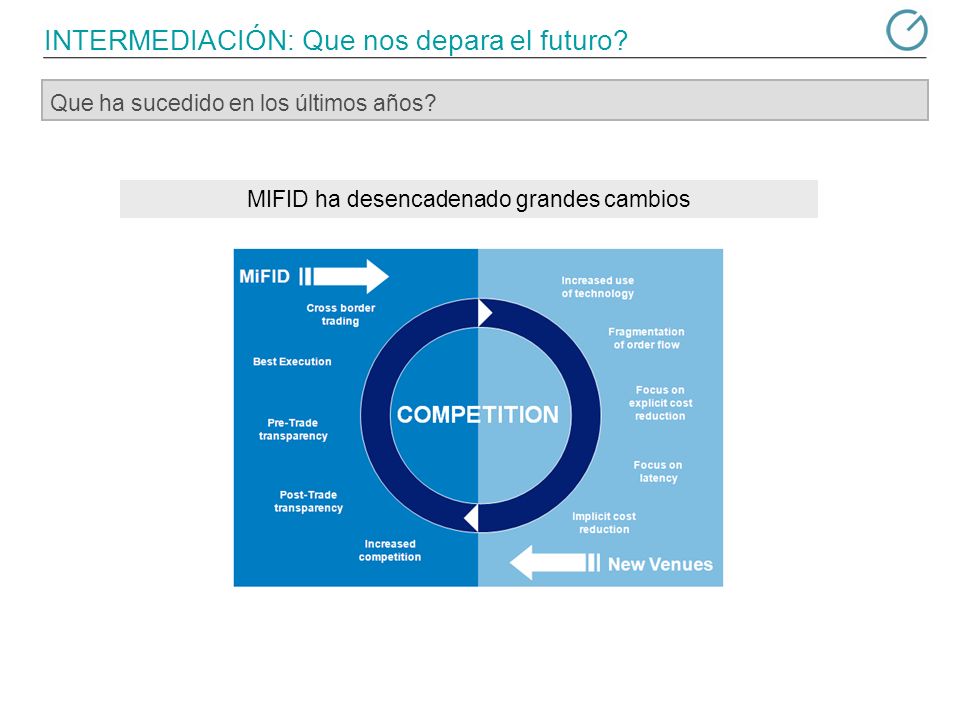 INTERMEDIACIÓN: Que nos depara el futuro?

Que ha sucedido en los últimos años?

MIFID ha desencadenado grandes cambios

MiFID

Cross border trading

Best Execution

Pre-Trade transparency

Post-Trade transparency

Increased competition

COMPETITION

Increased use of technology

Fragmentation of order flow

Focus on explicit cost reduction

Focus on latency

Implicit cost reduction

New Venues